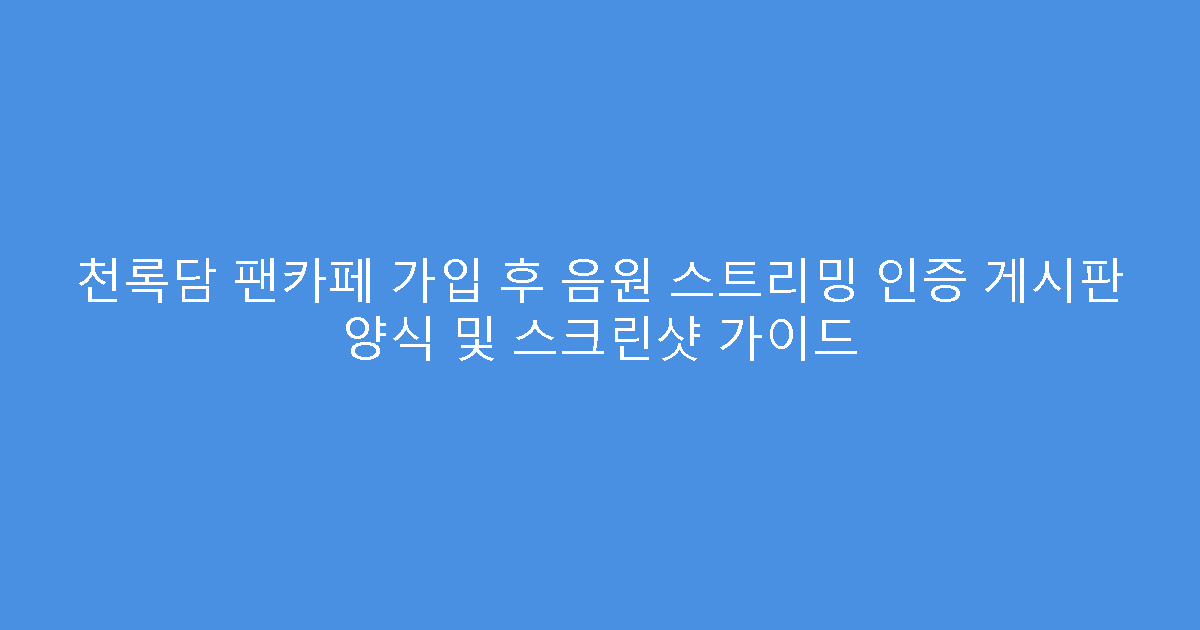 천록담 팬카페 가입 후 음원 스트리밍 인증 게시판 양식 및 스크린샷 가이드